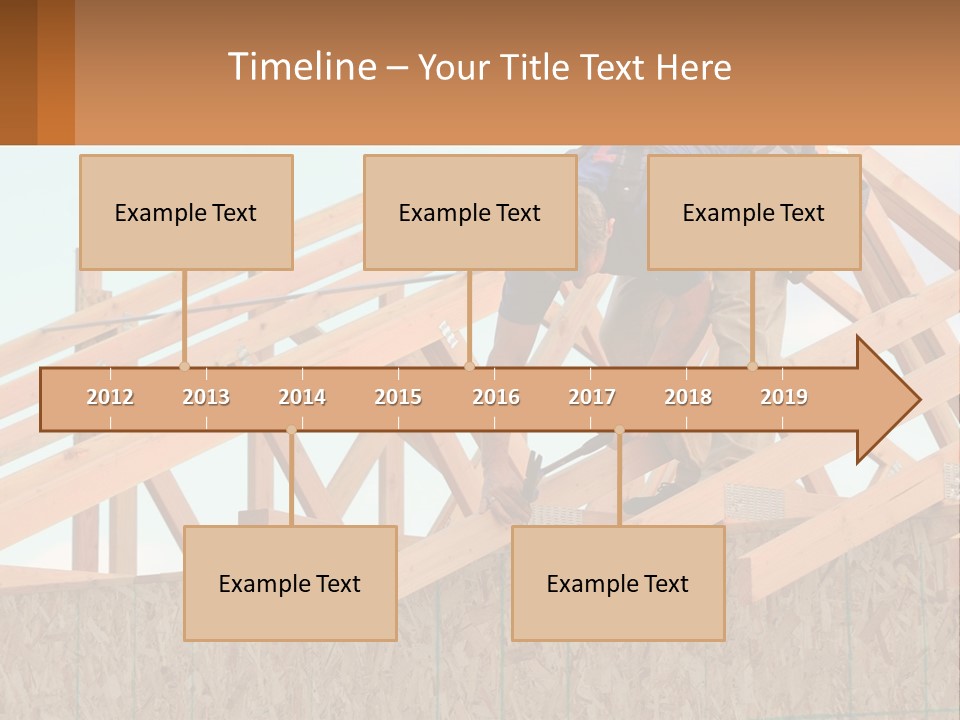 Timeline – Your Title Text Here

Example Text

Example Text

Example Text

2012 2013 2014 2015 2016 2017 2018 2019

Example Text

Example Text